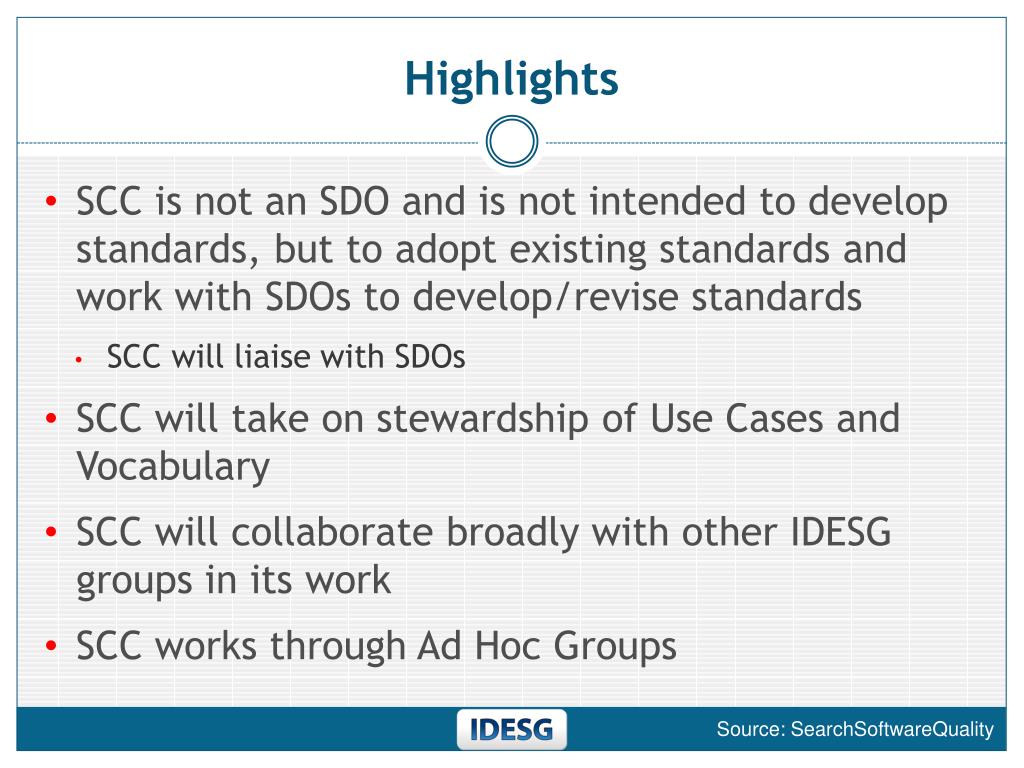 Highlights

• SCC is not an SDO and is not intended to develop standards, but to adopt existing standards and work with SDOs to develop/revise standards

• SCC will liaise with SDOs

• SCC will take on stewardship of Use Cases and Vocabulary

• SCC will collaborate broadly with other IDESG groups in its work

• SCC works through Ad Hoc Groups

IDESG

Source: SearchSoftwareQuality